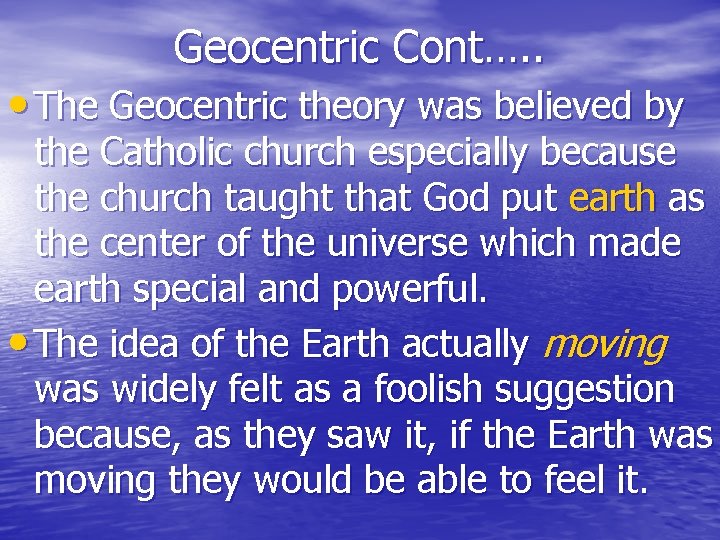 Geocentric Cont…..

• The Geocentric theory was believed by the Catholic church especially because the church taught that God put earth as the center of the universe which made earth special and powerful.

• The idea of the Earth actually moving was widely felt as a foolish suggestion because, as they saw it, if the Earth was moving they would be able to feel it.